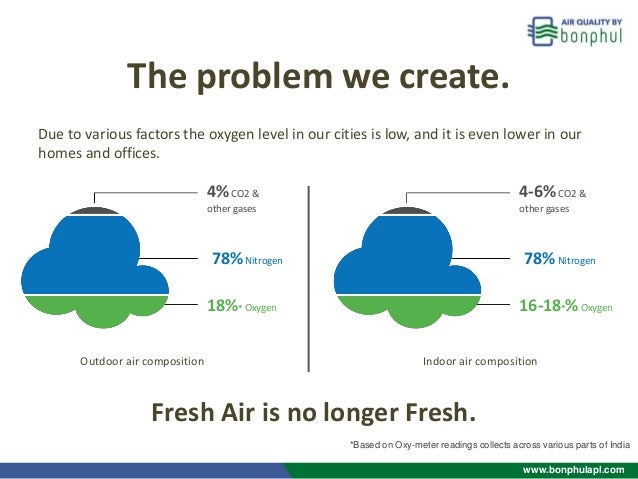 AIR QUALITY BY
bonphul

The problem we create.

Due to various factors the oxygen level in our cities is low, and it is even lower in our homes and offices.

4% CO2 & other gases

78% Nitrogen

18%* Oxygen

Outdoor air composition

4-6% CO2 & other gases

78% Nitrogen

16-18*% Oxygen

Indoor air composition

Fresh Air is no longer Fresh.

*Based on Oxy-meter readings collects across various parts of India

www.bonphulapl.com